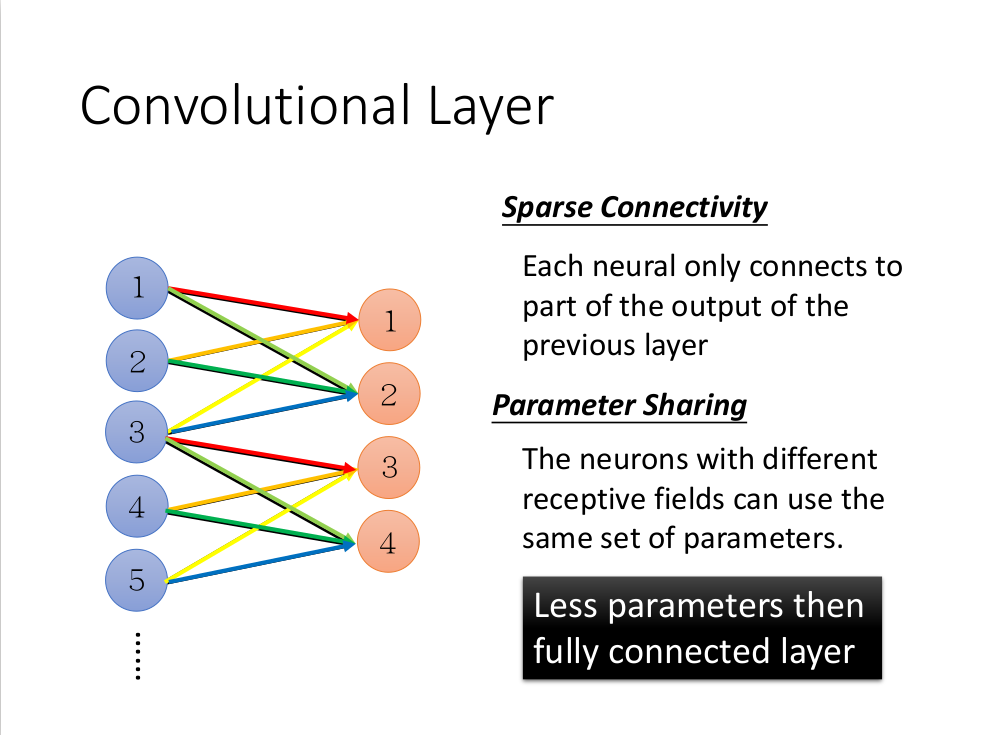 Convolutional Layer

1
2
3
4
5
……

1
2
3
4

Sparse Connectivity

Each neural only connects to part of the output of the previous layer

Parameter Sharing

The neurons with different receptive fields can use the same set of parameters.

Less parameters then fully connected layer